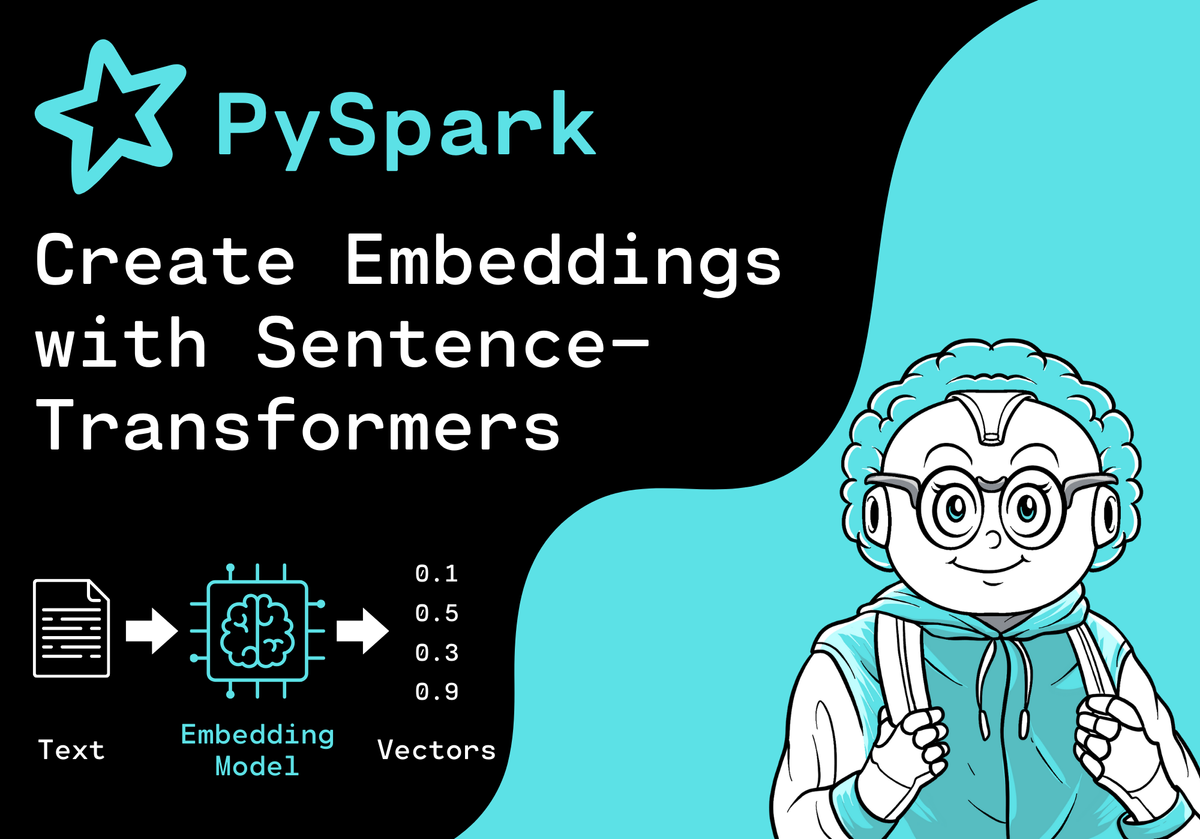 PySpark

Create Embeddings with Sentence-Transformers

0.1
0.5
0.3
0.9

Text

Embedding Model

Vectors